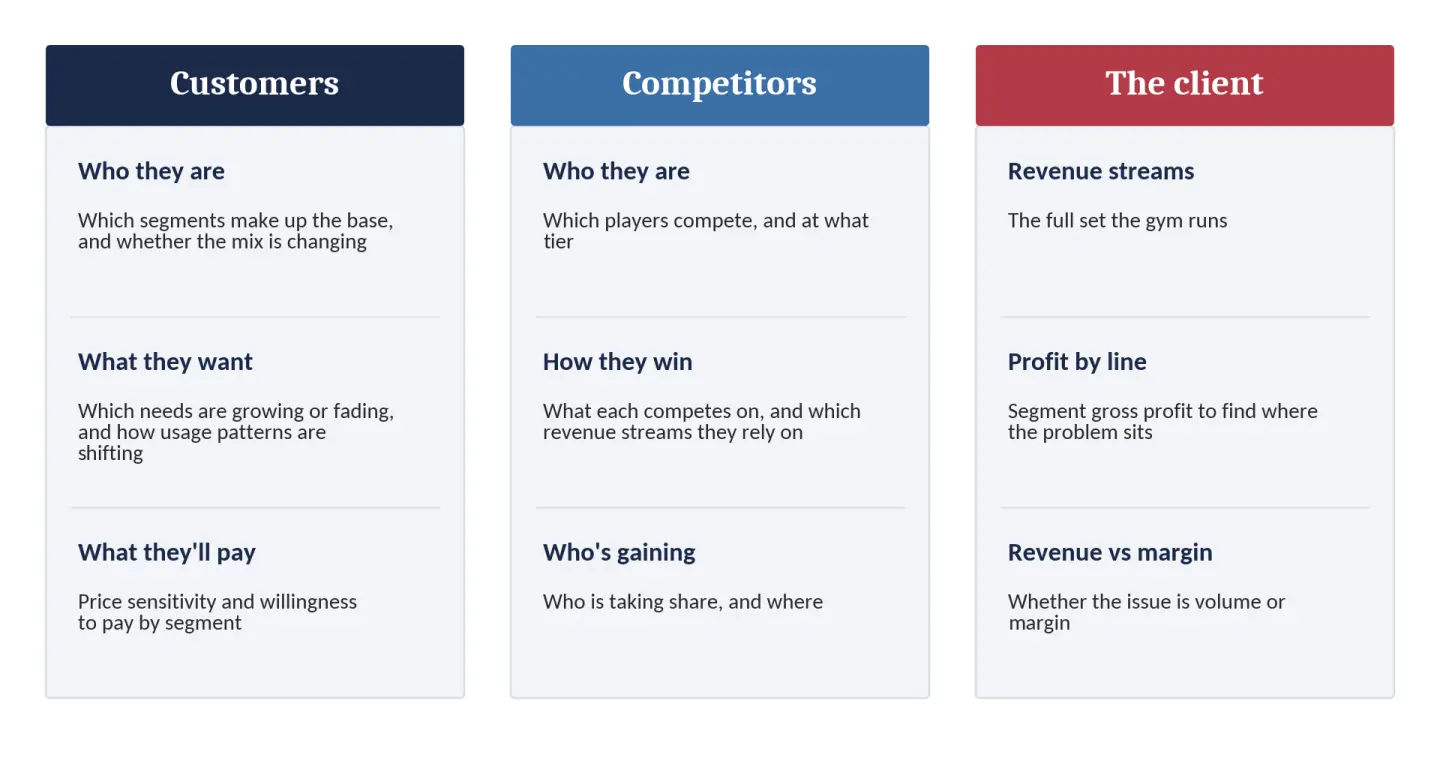 Customers

Who they are

Which segments make up the base, and whether the mix is changing

What they want

Which needs are growing or fading, and how usage patterns are shifting

What they'll pay

Price sensitivity and willingness to pay by segment

Competitors

Who they are

Which players compete, and at what tier

How they win

What each competes on, and which revenue streams they rely on

Who's gaining

Who is taking share, and where

The client

Revenue streams

The full set the gym runs

Profit by line

Segment gross profit to find where the problem sits

Revenue vs margin

Whether the issue is volume or margin